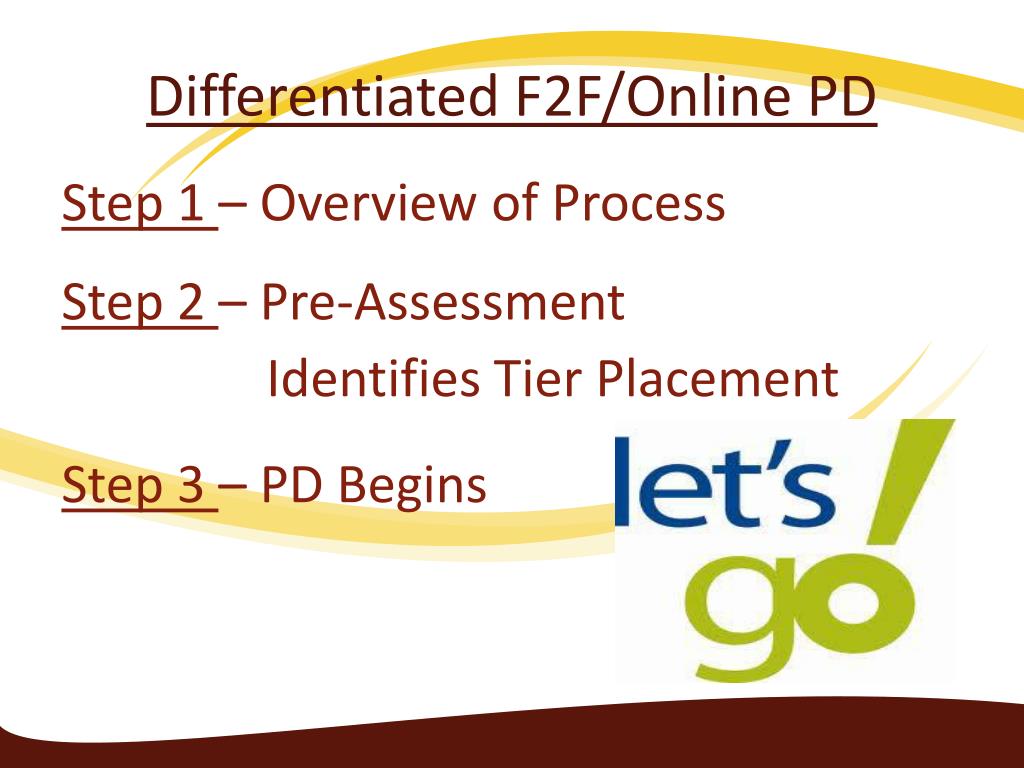 Differentiated F2F/Online PD

Step 1 – Overview of Process

Step 2 – Pre-Assessment
Identifies Tier Placement

Step 3 – PD Begins

let's go!